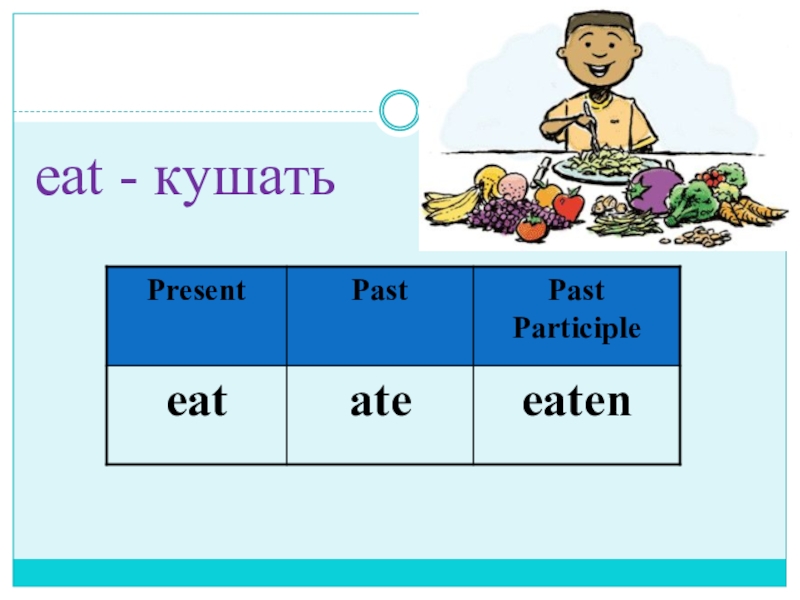 eat - кушать

| Present | Past | Past Participle |
|---|---|---|
| eat | ate | eaten |